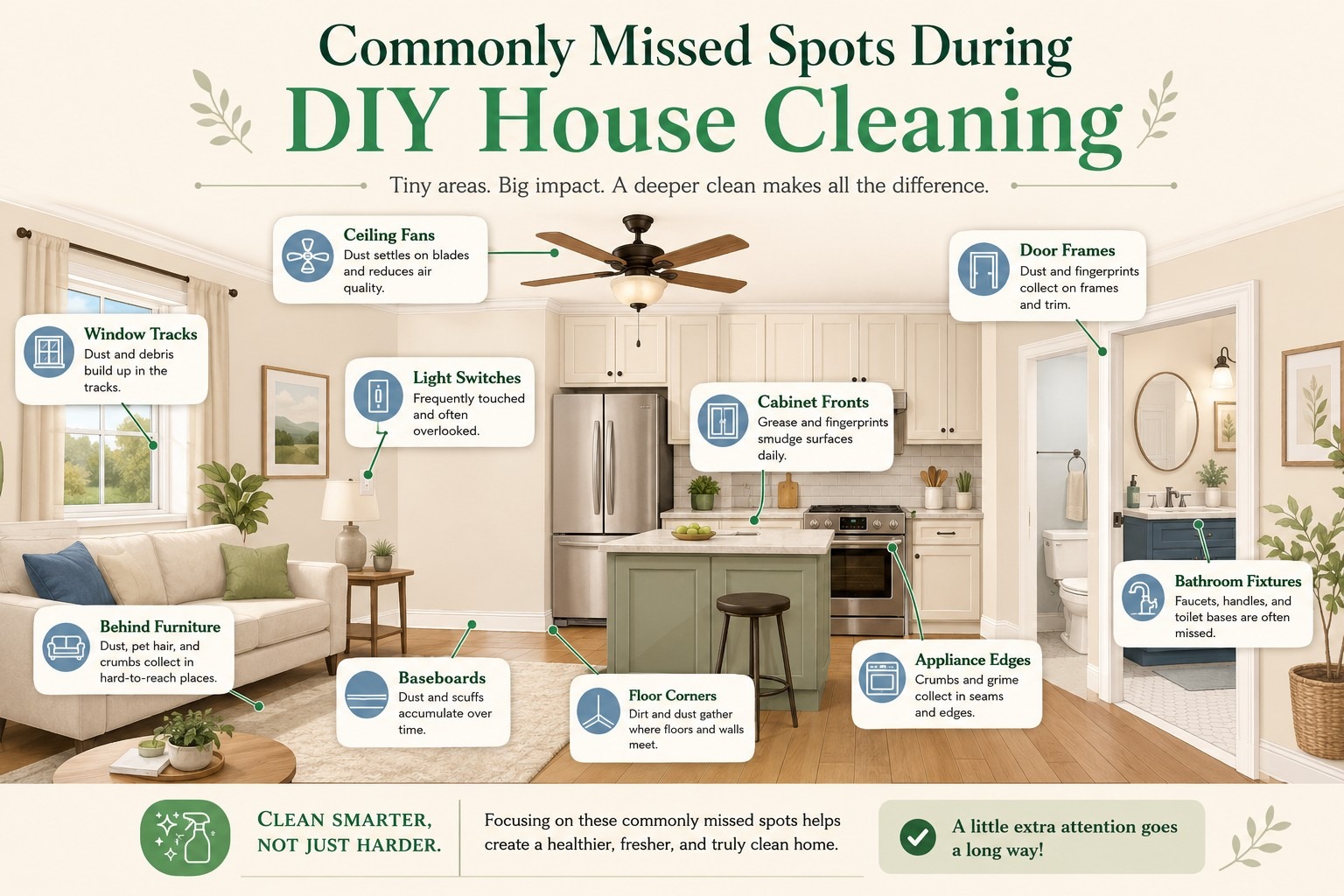 Commonly Missed Spots During
DIY House Cleaning

Tiny areas. Big impact. A deeper clean makes all the difference.

Ceiling Fans
Dust settles on blades and reduces air quality.

Door Frames
Dust and fingerprints collect on frames and trim.

Window Tracks
Dust and debris build up in the tracks.

Light Switches
Frequently touched and often overlooked.

Cabinet Fronts
Grease and fingerprints smudge surfaces daily.

Bathroom Fixtures
Faucets, handles, and toilet bases are often missed.

Behind Furniture
Dust, pet hair, and crumbs collect in hard-to-reach places.

Baseboards
Dust and scuffs accumulate over time.

Floor Corners
Dirt and dust gather where floors and walls meet.

Appliance Edges
Crumbs and grime collect in seams and edges.

CLEAN SMARTER, NOT JUST HARDER.

Focusing on these commonly missed spots helps create a healthier, fresher, and truly clean home.

A little extra attention goes a long way!